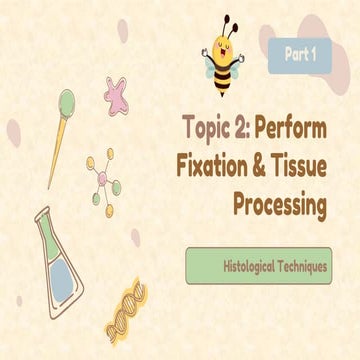 Part 1

Topic 2: Perform Fixation & Tissue Processing

Histological Techniques